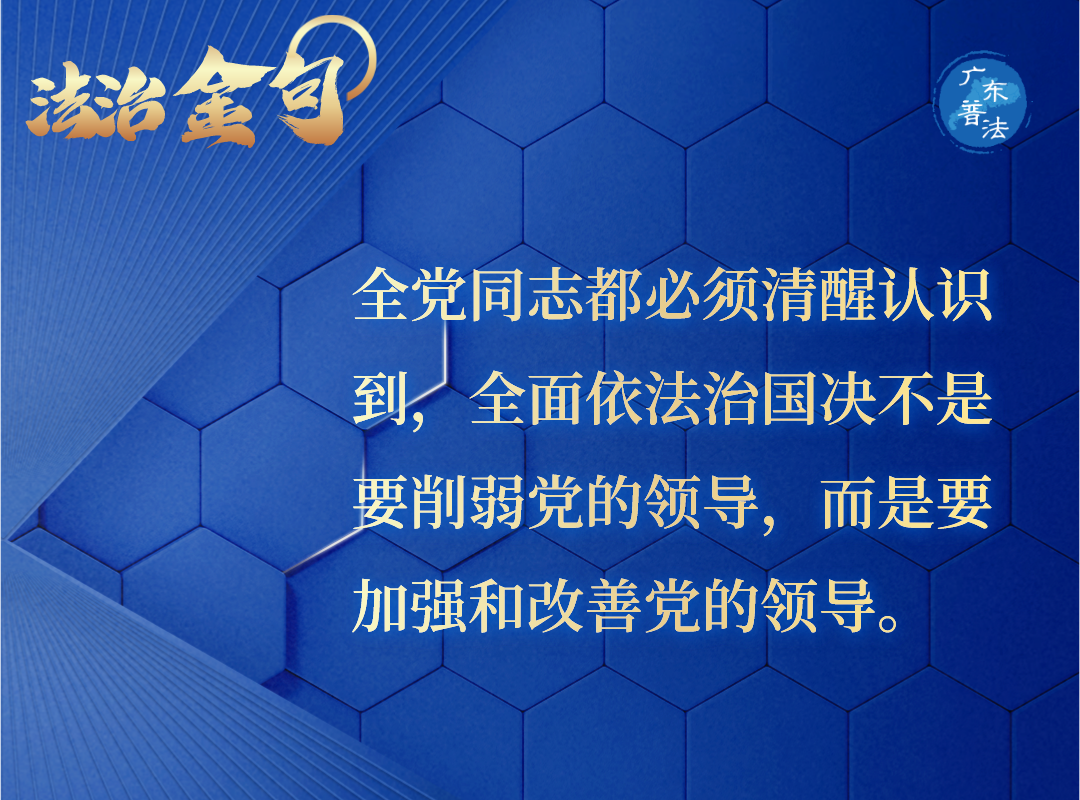 法治金句

广东普法

全党同志都必须清醒认识到，全面依法治国决不是要削弱党的领导，而是要加强和改善党的领导。